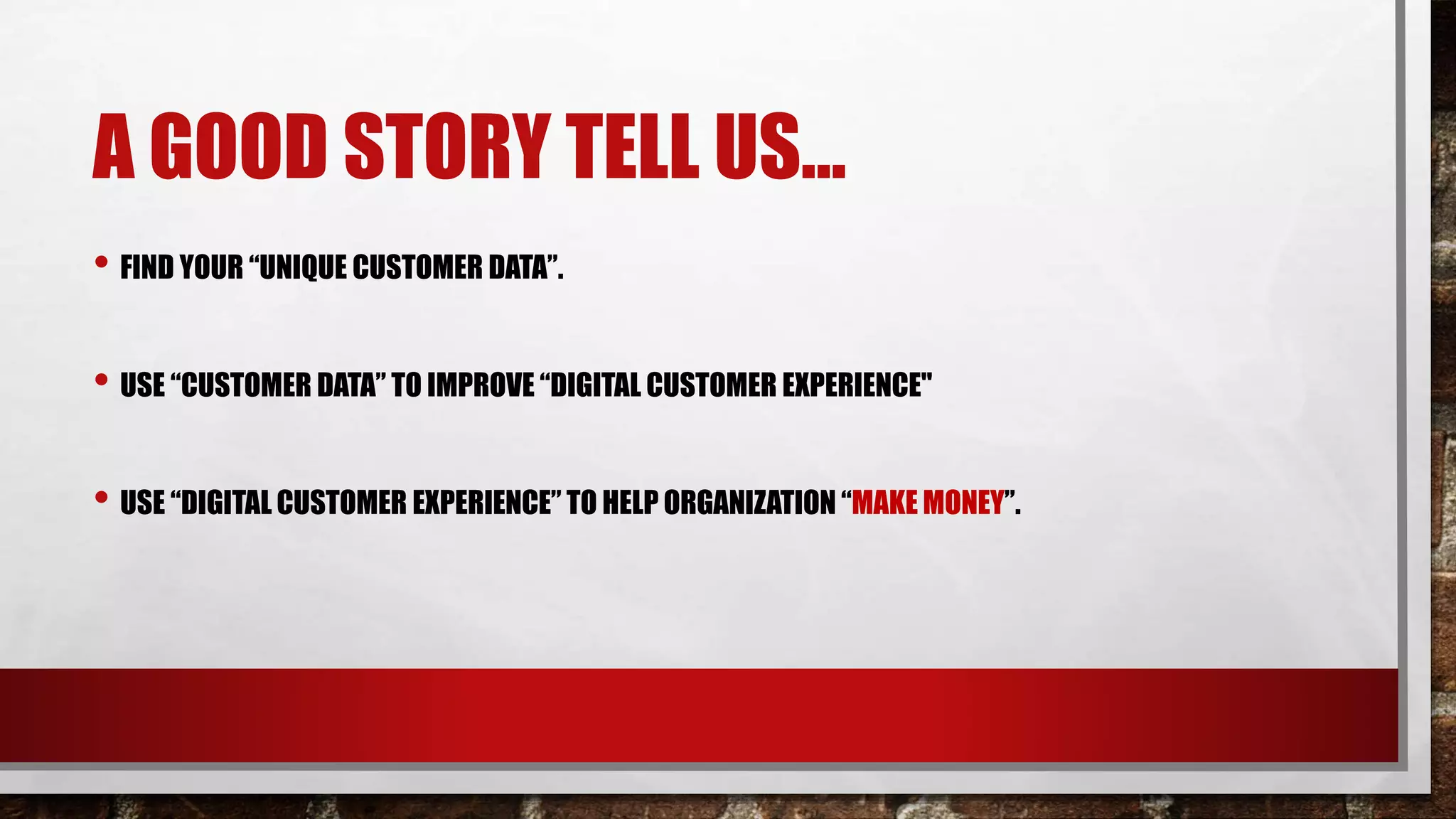 A GOOD STORY TELL US…

• FIND YOUR “UNIQUE CUSTOMER DATA”.

• USE “CUSTOMER DATA” TO IMPROVE “DIGITAL CUSTOMER EXPERIENCE"

• USE “DIGITAL CUSTOMER EXPERIENCE” TO HELP ORGANIZATION “MAKE MONEY”.